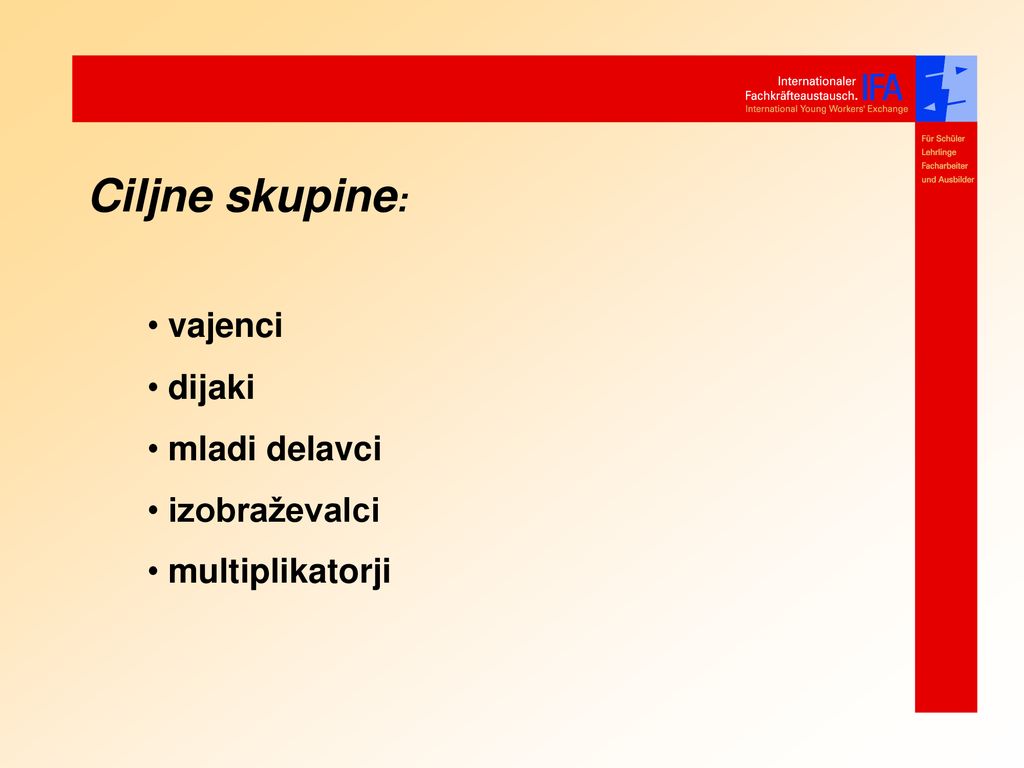 Internationaler
Fachkräfteaustausch. IFA
International Young Workers' Exchange

Für Schüler
Lehrlinge
Facharbeiter
und Ausbilder

Ciljne skupine:

• vajenci
• dijaki
• mladi delavci
• izobraževalci
• multiplikatorji